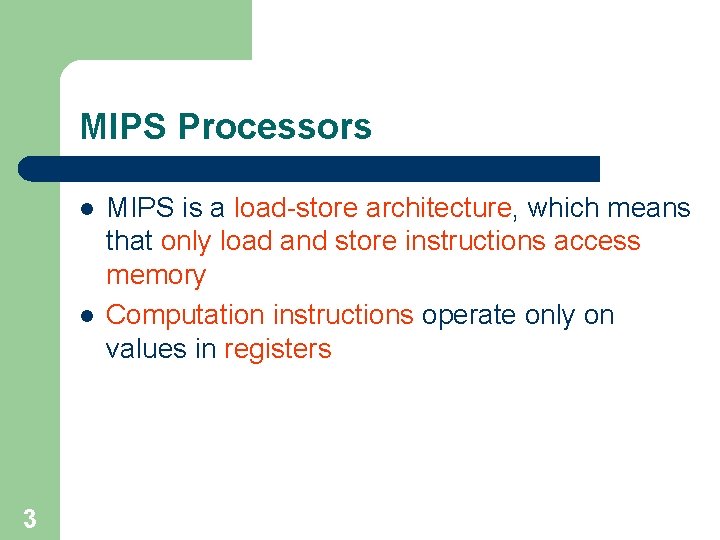 MIPS Processors

- MIPS is a load-store architecture, which means that only load and store instructions access memory
- Computation instructions operate only on values in registers

3